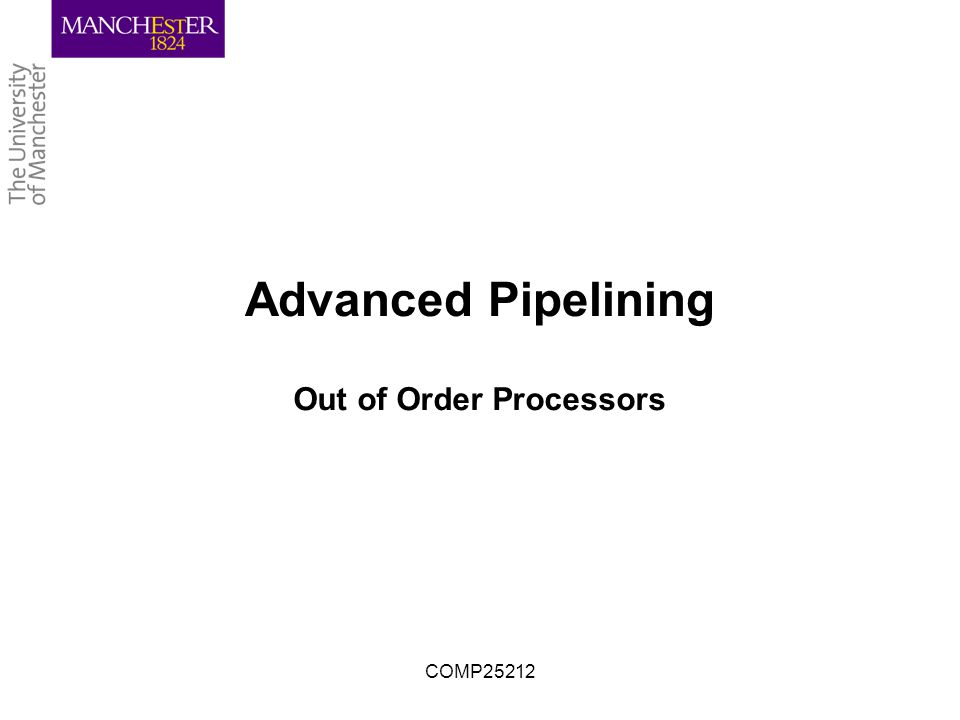 MANCHESTER
1824

The University
of Manchester

Advanced Pipelining

Out of Order Processors

COMP25212